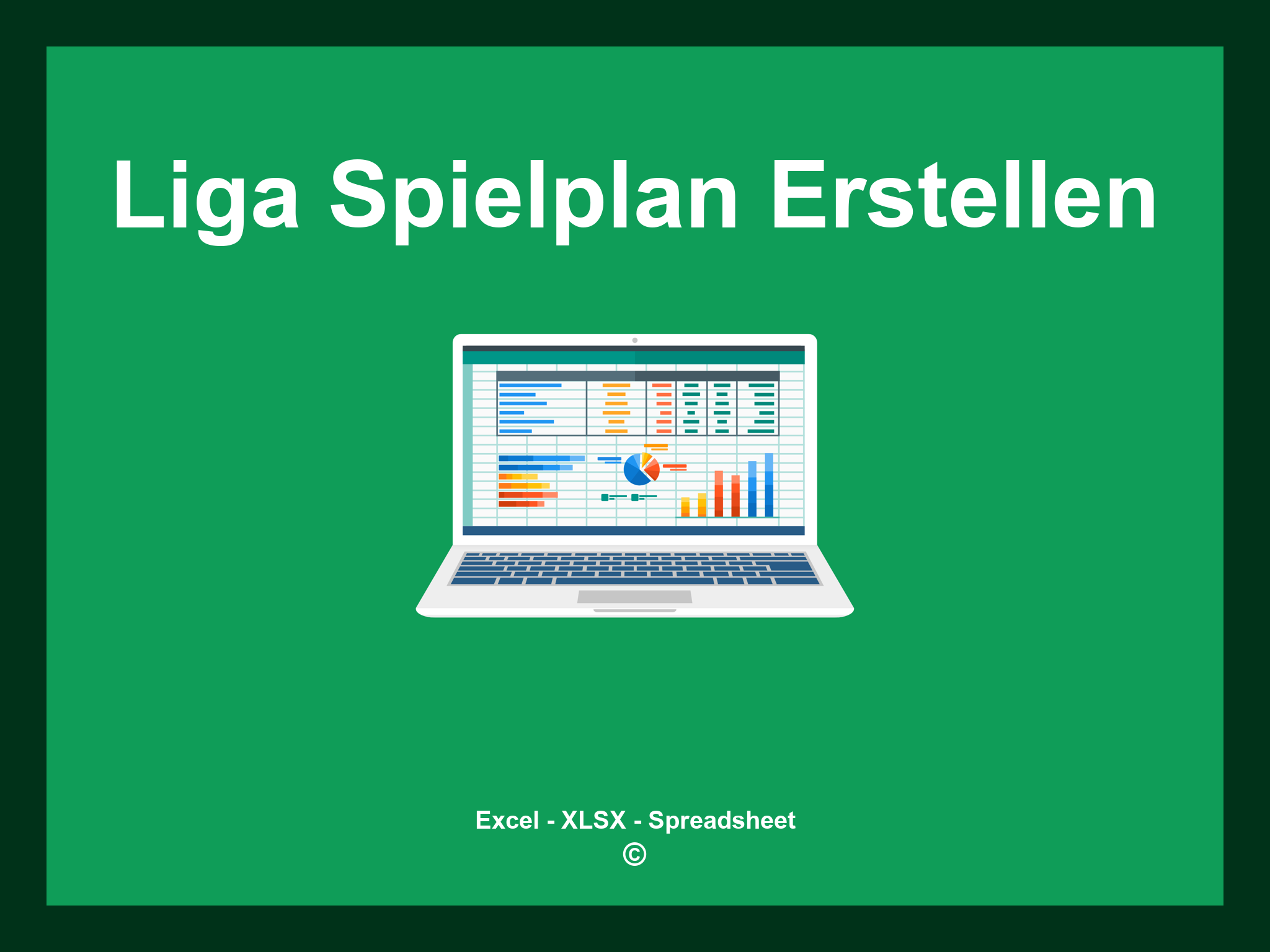 Liga Spielplan Erstellen

Excel - XLSX - Spreadsheet
©